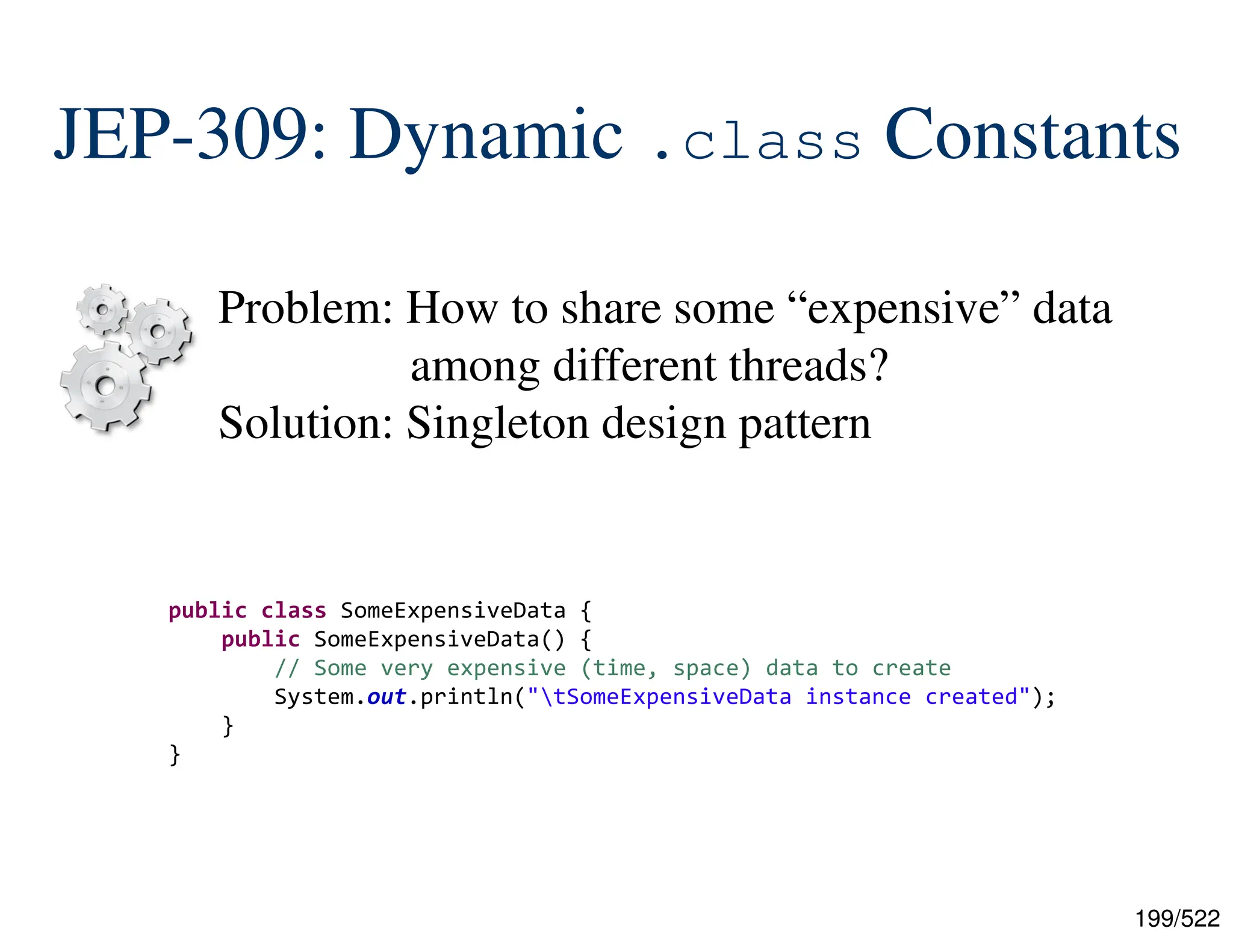 JEP-309: Dynamic .class Constants

Problem: How to share some “expensive” data among different threads?
Solution: Singleton design pattern

public class SomeExpensiveData {
    public SomeExpensiveData() {
        // Some very expensive (time, space) data to create
        System.out.println("\tSomeExpensiveData instance created");
    }
}

199/522